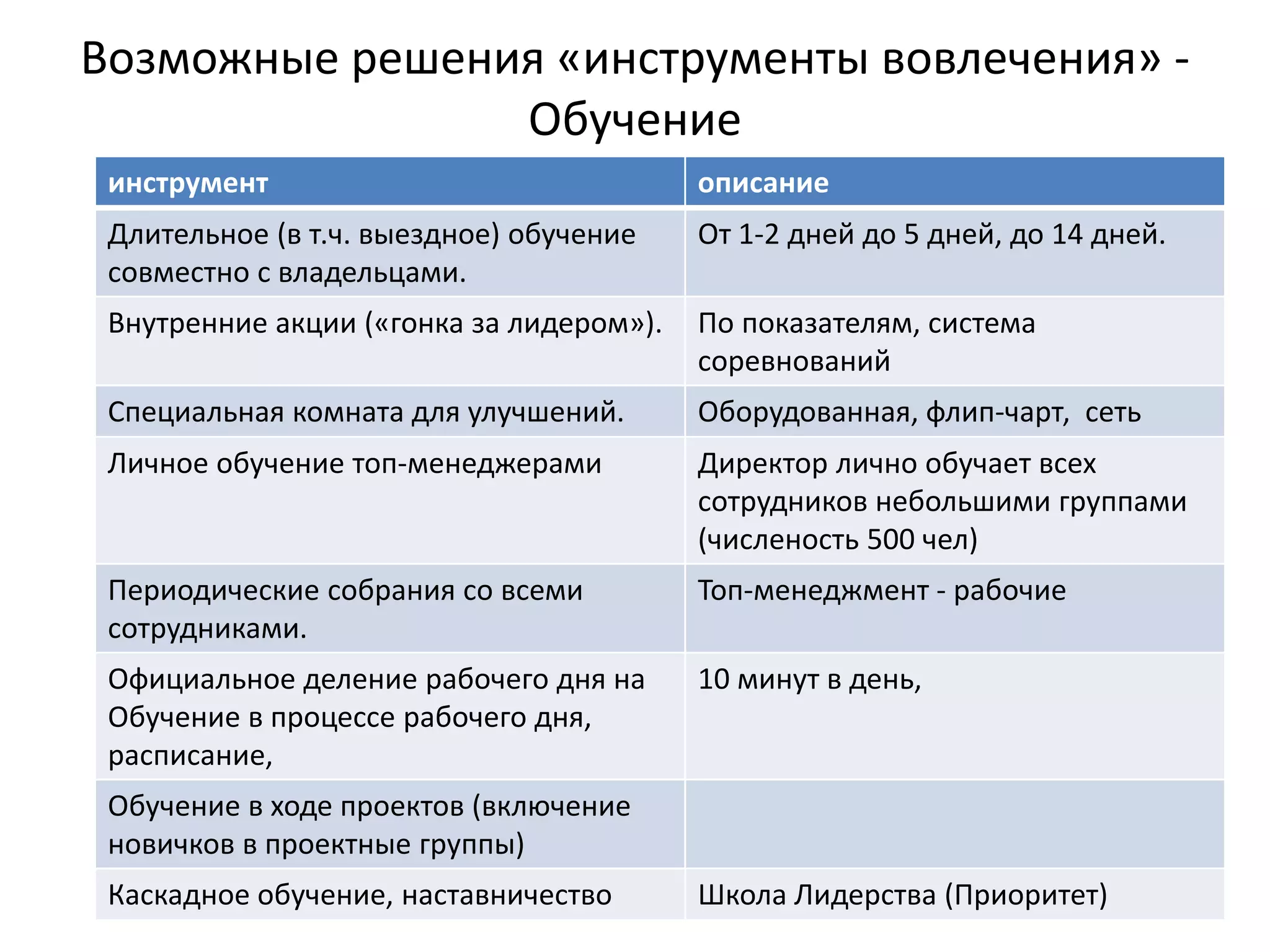 Возможные решения «инструменты вовлечения» - Обучение

| инструмент | описание |
|---|---|
| Длительное (в т.ч. выездное) обучение совместно с владельцами. | От 1-2 дней до 5 дней, до 14 дней. |
| Внутренние акции («гонка за лидером»). | По показателям, система соревнований |
| Специальная комната для улучшений. | Оборудованная, флип-чарт, сеть |
| Личное обучение топ-менеджерами | Директор лично обучает всех сотрудников небольшими группами (численость 500 чел) |
| Периодические собрания со всеми сотрудниками. | Топ-менеджмент - рабочие |
| Официальное деление рабочего дня на Обучение в процессе рабочего дня, расписание, | 10 минут в день, |
| Обучение в ходе проектов (включение новичков в проектные группы) | |
| Каскадное обучение, наставничество | Школа Лидерства (Приоритет) |